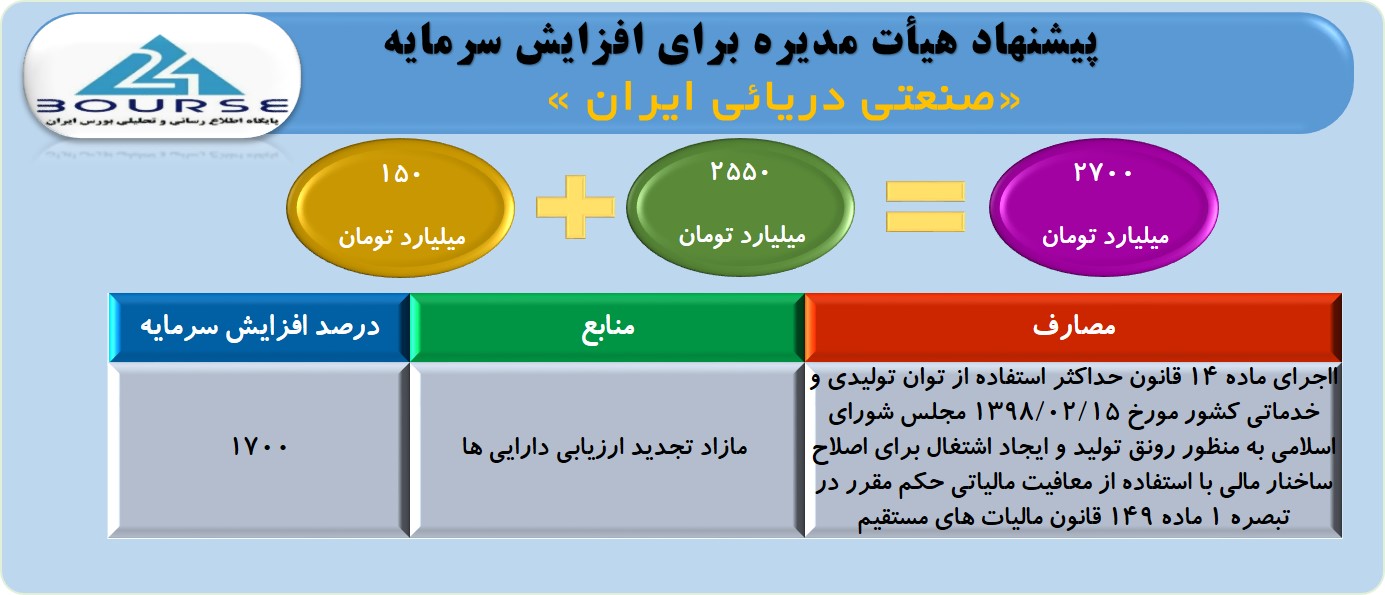 24
BOURSE
پایگاه اطلاع رسانی و تحلیلی بورس ایران

پیشنهاد هیأت مدیره برای افزایش سرمایه
«صنعتی دریائی ایران »

۲۷۰۰
میلیارد تومان

=

۲۵۵۰
میلیارد تومان

+

۱۵۰
میلیارد تومان

| مصارف | منابع | درصد افزایش سرمایه |
|---|---|---|
| اجرای ماده ۱۴ قانون حداکثر استفاده از توان تولیدی و خدماتی کشور مورخ ۱۳۹۸/۰۲/۱۵ مجلس شورای اسلامی به منظور رونق تولید و ایجاد اشتغال برای اصلاح ساختار مالی با استفاده از معافیت مالیاتی حکم مقرر در تبصره ۱ ماده ۱۴۹ قانون مالیات های مستقیم | مازاد تجدید ارزیابی دارایی ها | ۱۷۰۰ |